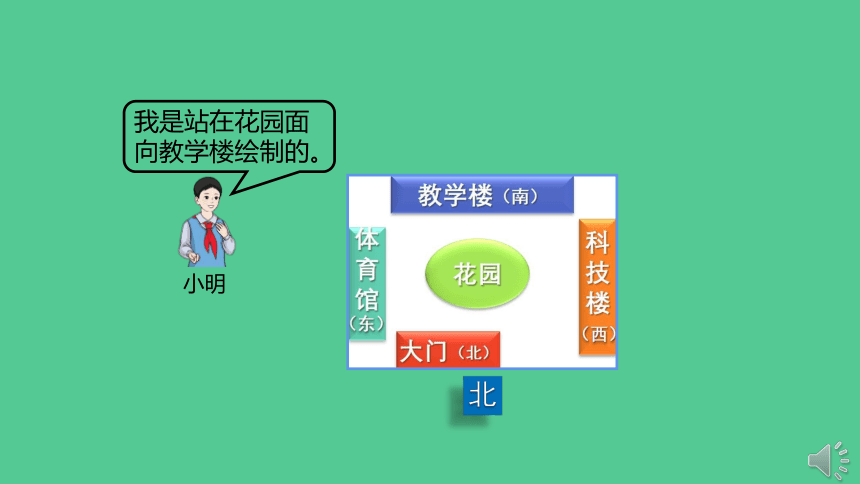 我是站在花园面向教学楼绘制的。

小明

教学楼（南）

体育馆（东）

花园

科技楼（西）

大门（北）

北